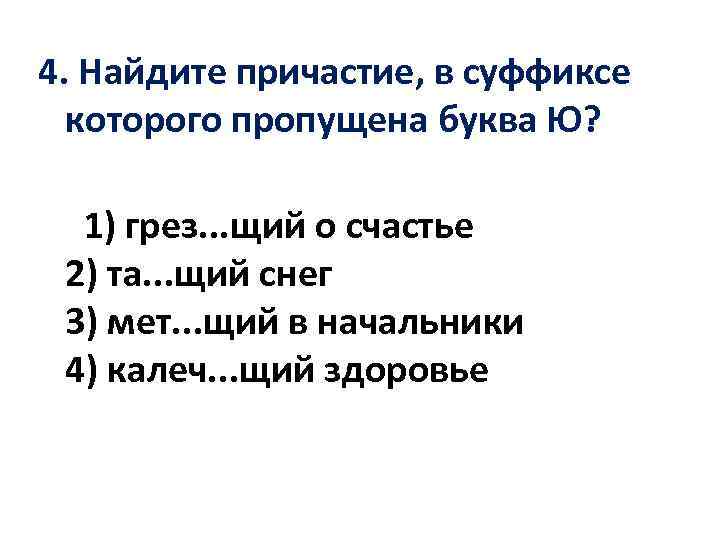 4. Найдите причастие, в суффиксе которого пропущена буква Ю?

1) грез...щий о счастье
2) та...щий снег
3) мет...щий в начальники
4) калеч...щий здоровье